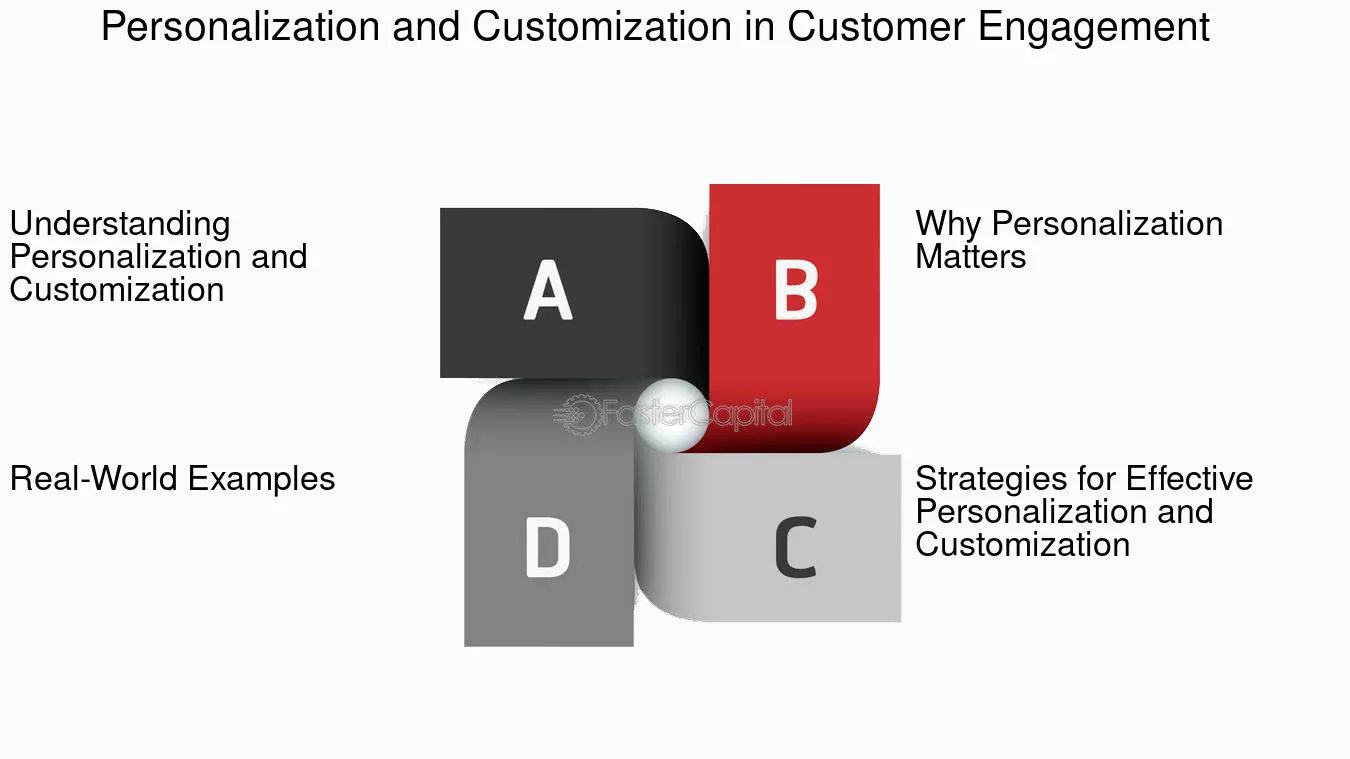 Personalization and Customization in Customer Engagement

Understanding Personalization and Customization

A

B

Why Personalization Matters

FasterCapital

Real-World Examples

D

C

Strategies for Effective Personalization and Customization